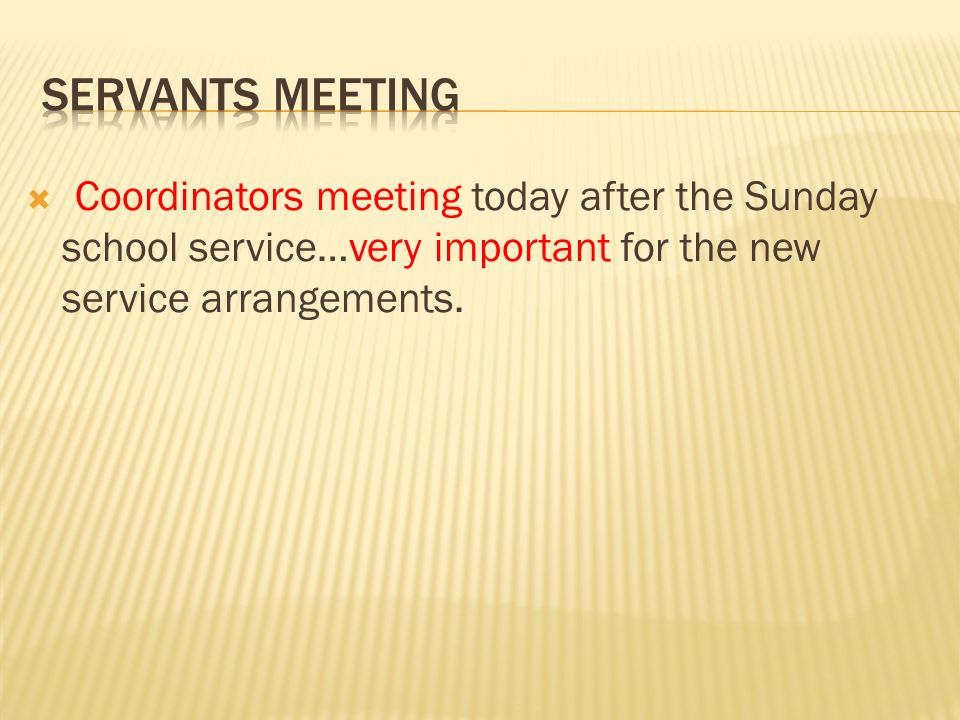 SERVANTS MEETING

Coordinators meeting today after the Sunday school service…very important for the new service arrangements.